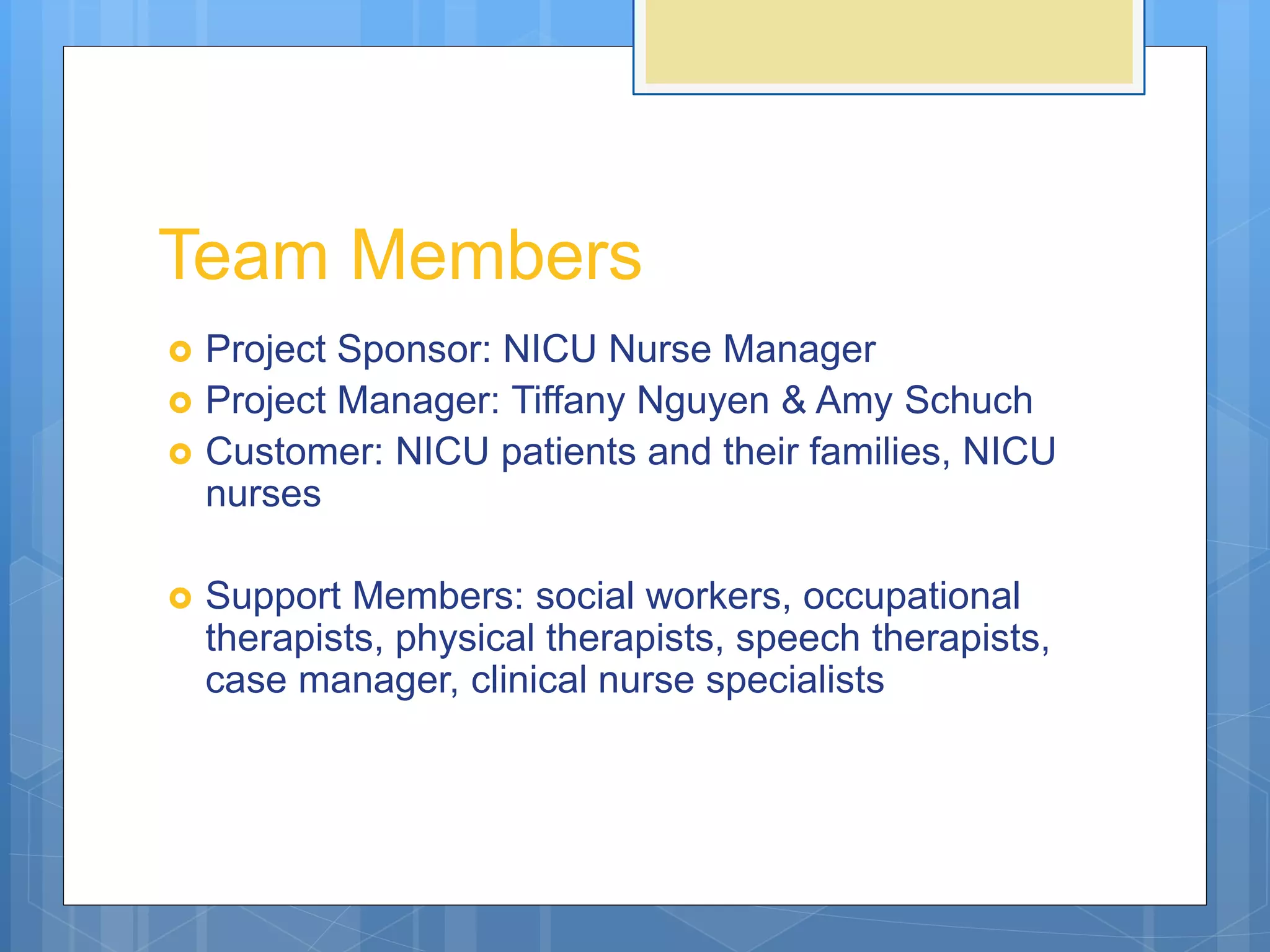 Team Members

Project Sponsor: NICU Nurse Manager
Project Manager: Tiffany Nguyen & Amy Schuch
Customer: NICU patients and their families, NICU nurses

Support Members: social workers, occupational therapists, physical therapists, speech therapists, case manager, clinical nurse specialists